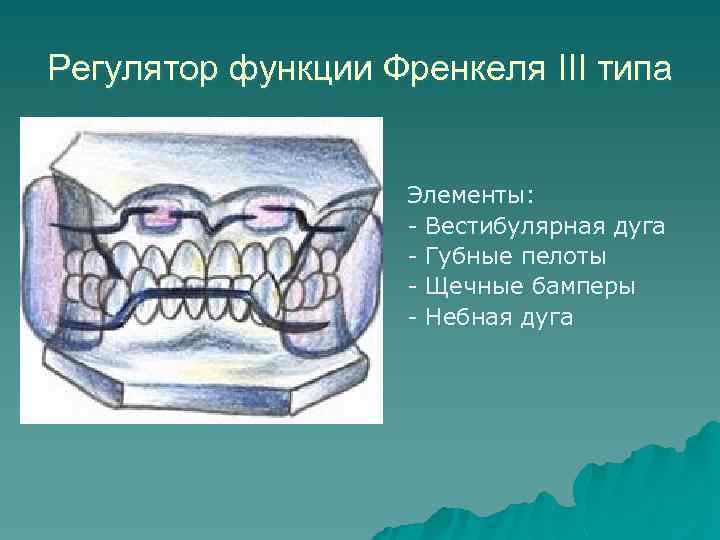 Регулятор функции Френкеля III типа

Элементы:
- Вестибулярная дуга
- Губные пелоты
- Щечные бамперы
- Небная дуга